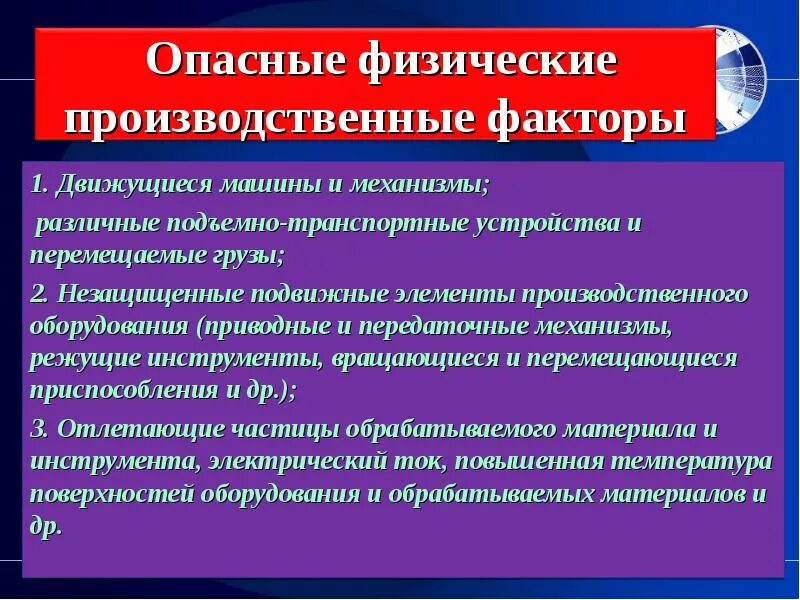 Опасные физические производственные факторы

1. Движущиеся машины и механизмы;

различные подъемно-транспортные устройства и перемещаемые грузы;

2. Незащищенные подвижные элементы производственного оборудования (приводные и передаточные механизмы, режущие инструменты, вращающиеся и перемещающиеся приспособления и др.);

3. Отлетающие частицы обрабатываемого материала и инструмента, электрический ток, повышенная температура поверхностей оборудования и обрабатываемых материалов и др.